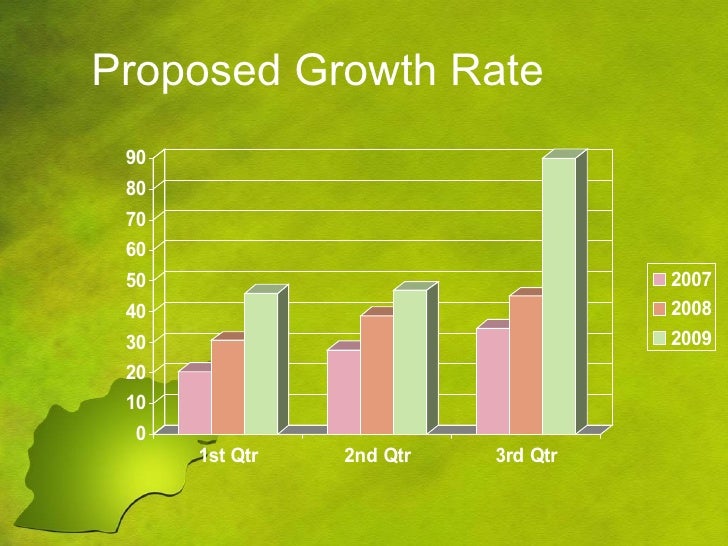 Proposed Growth Rate

90
80
70
60
50
40
30
20
10
0

1st Qtr
2nd Qtr
3rd Qtr

2007
2008
2009